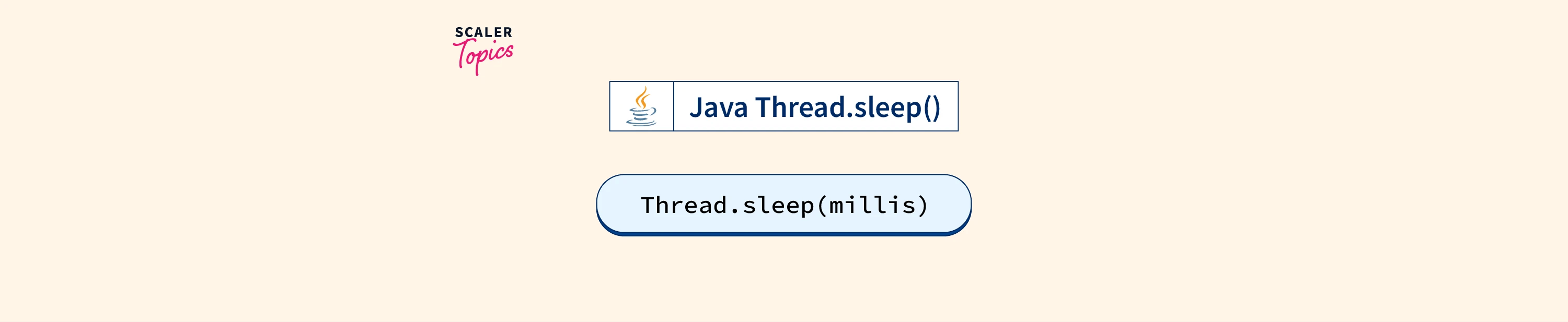 SCALER
Topics

Java Thread.sleep()

Thread.sleep(millis)